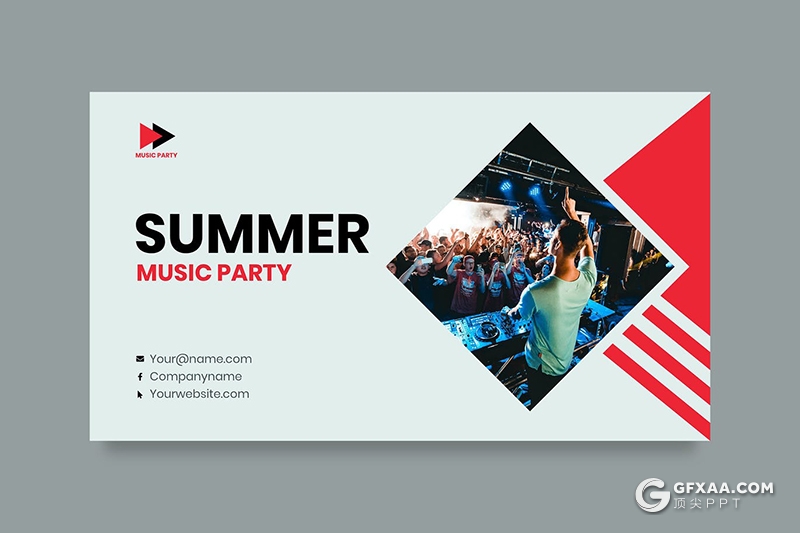 MUSIC PARTY

SUMMER
MUSIC PARTY

Your@name.com
Companyname
Yourwebsite.com

GFXAA.COM
顶尖PPT